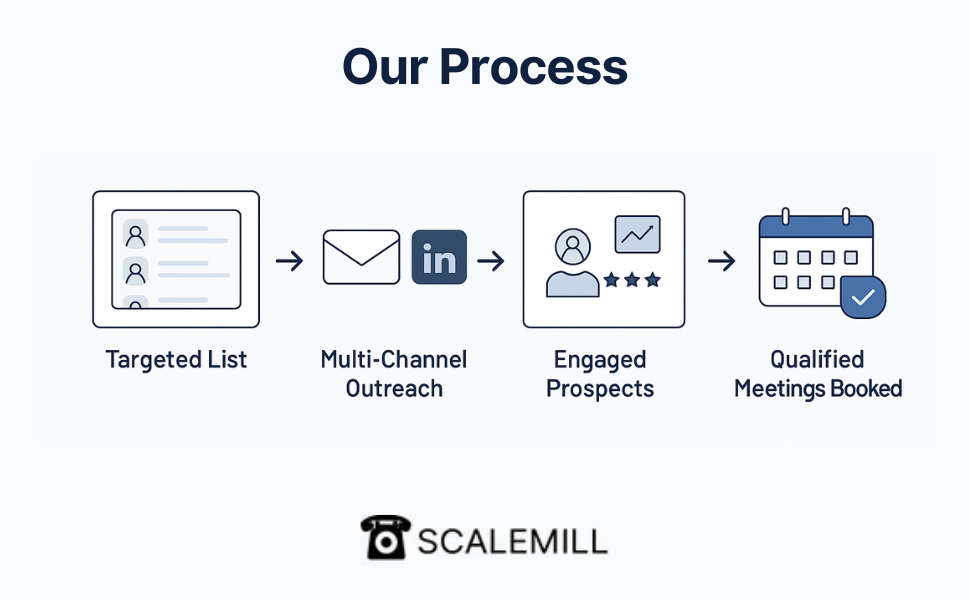 Our Process

in

Targeted List

Multi-Channel Outreach

Engaged Prospects

Qualified Meetings Booked

SCALEMILL